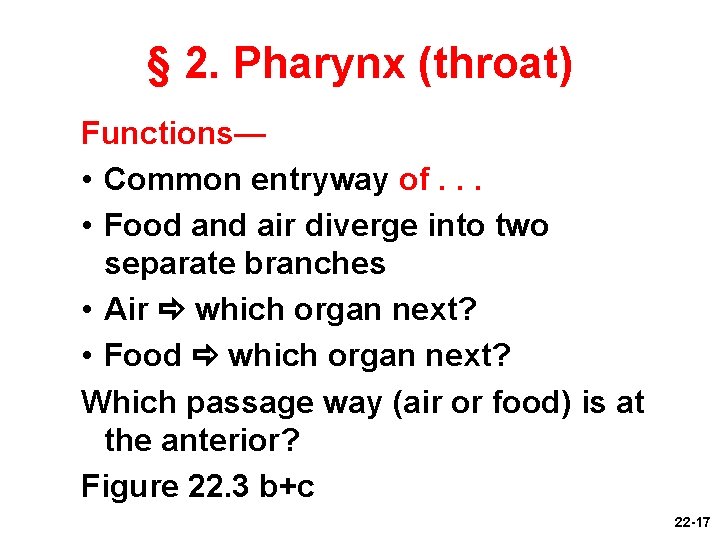 § 2. Pharynx (throat)

Functions—

• Common entryway of . . .

• Food and air diverge into two separate branches

• Air ⇨ which organ next?

• Food ⇨ which organ next?

Which passage way (air or food) is at the anterior?

Figure 22.3 b+c

22-17